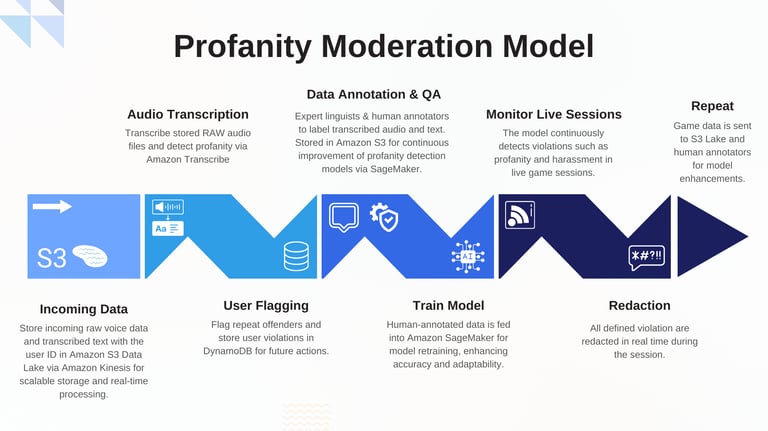 Profanity Moderation Model

Audio Transcription
Transcribe stored RAW audio files and detect profanity via Amazon Transcribe

Data Annotation & QA
Expert linguists & human annotators to label transcribed audio and text. Stored in Amazon S3 for continuous improvement of profanity detection models via SageMaker.

Monitor Live Sessions
The model continuously detects violations such as profanity and harassment in live game sessions.

Repeat
Game data is sent to S3 Lake and human annotators for model enhancements.

S3

Aa

AI

*#?!!

Incoming Data
Store incoming raw voice data and transcribed text with the user ID in Amazon S3 Data Lake via Amazon Kinesis for scalable storage and real-time processing.

User Flagging
Flag repeat offenders and store user violations in DynamoDB for future actions.

Train Model
Human-annotated data is fed into Amazon SageMaker for model retraining, enhancing accuracy and adaptability.

Redaction
All defined violation are redacted in real time during the session.